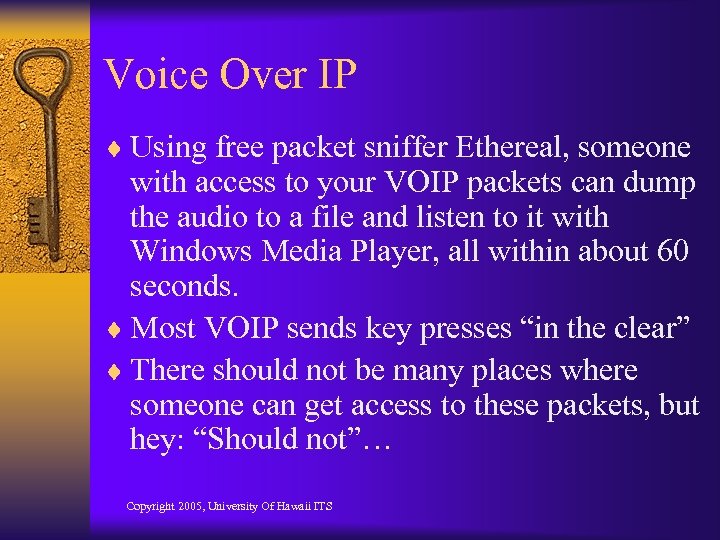 Voice Over IP

♦ Using free packet sniffer Ethereal, someone with access to your VOIP packets can dump the audio to a file and listen to it with Windows Media Player, all within about 60 seconds.
♦ Most VOIP sends key presses “in the clear”
♦ There should not be many places where someone can get access to these packets, but hey: “Should not”…

Copyright 2005, University Of Hawaii ITS